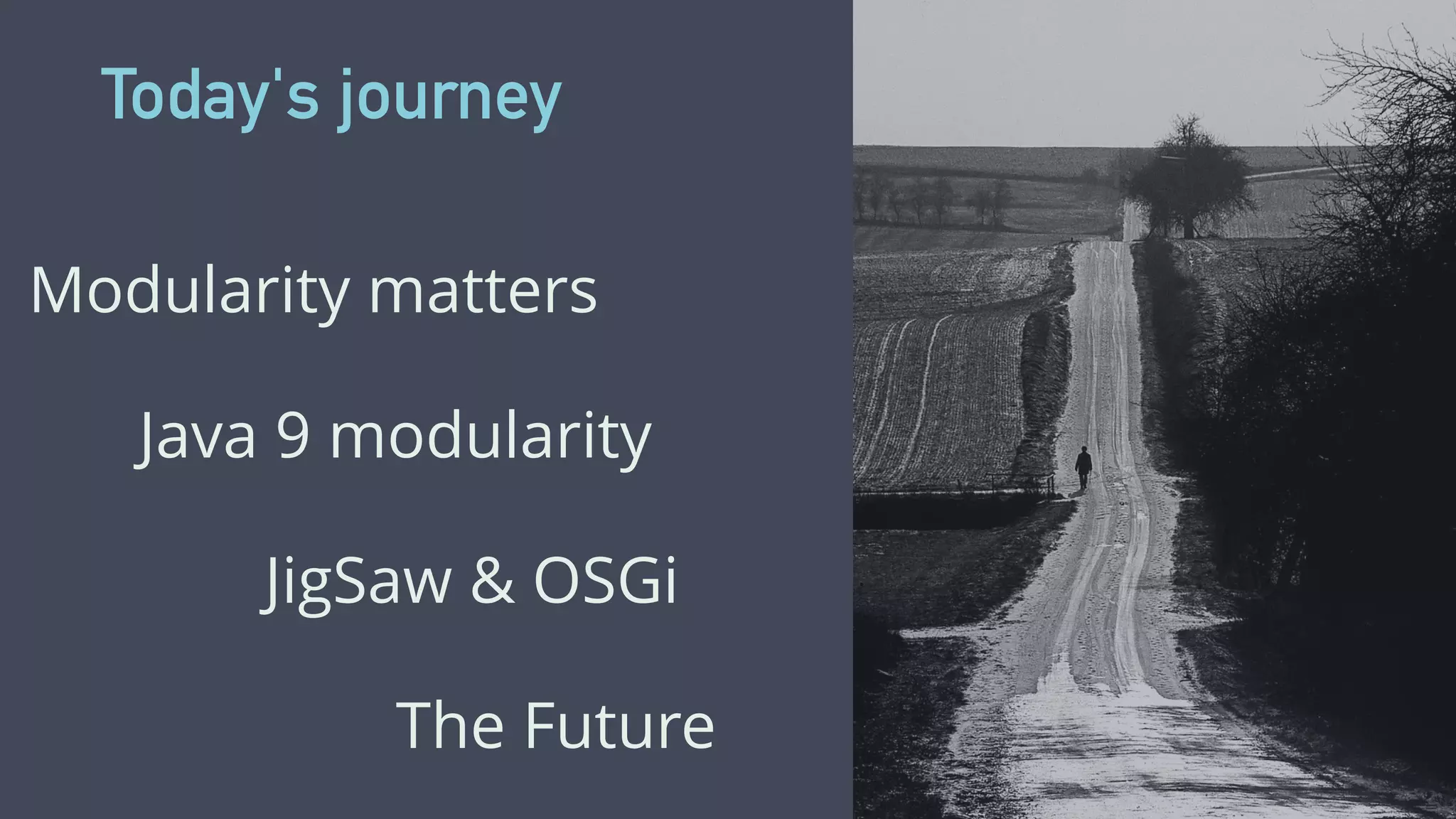 Today's journey

Modularity matters

Java 9 modularity

JigSaw & OSGi

The Future